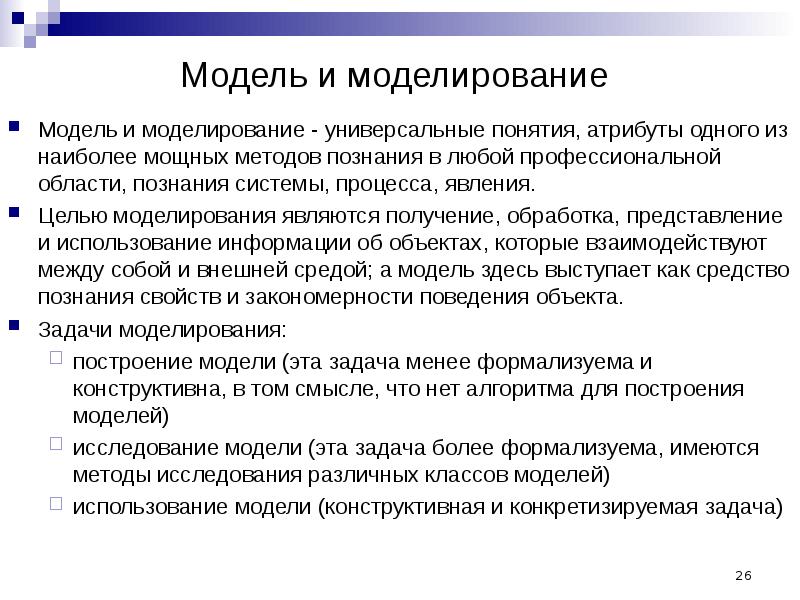 Модель и моделирование

Модель и моделирование - универсальные понятия, атрибуты одного из наиболее мощных методов познания в любой профессиональной области, познания системы, процесса, явления.

Целью моделирования являются получение, обработка, представление и использование информации об объектах, которые взаимодействуют между собой и внешней средой; а модель здесь выступает как средство познания свойств и закономерности поведения объекта.

Задачи моделирования:

построение модели (эта задача менее формализуема и конструктивна, в том смысле, что нет алгоритма для построения моделей)

исследование модели (эта задача более формализуема, имеются методы исследования различных классов моделей)

использование модели (конструктивная и конкретизируемая задача)

26